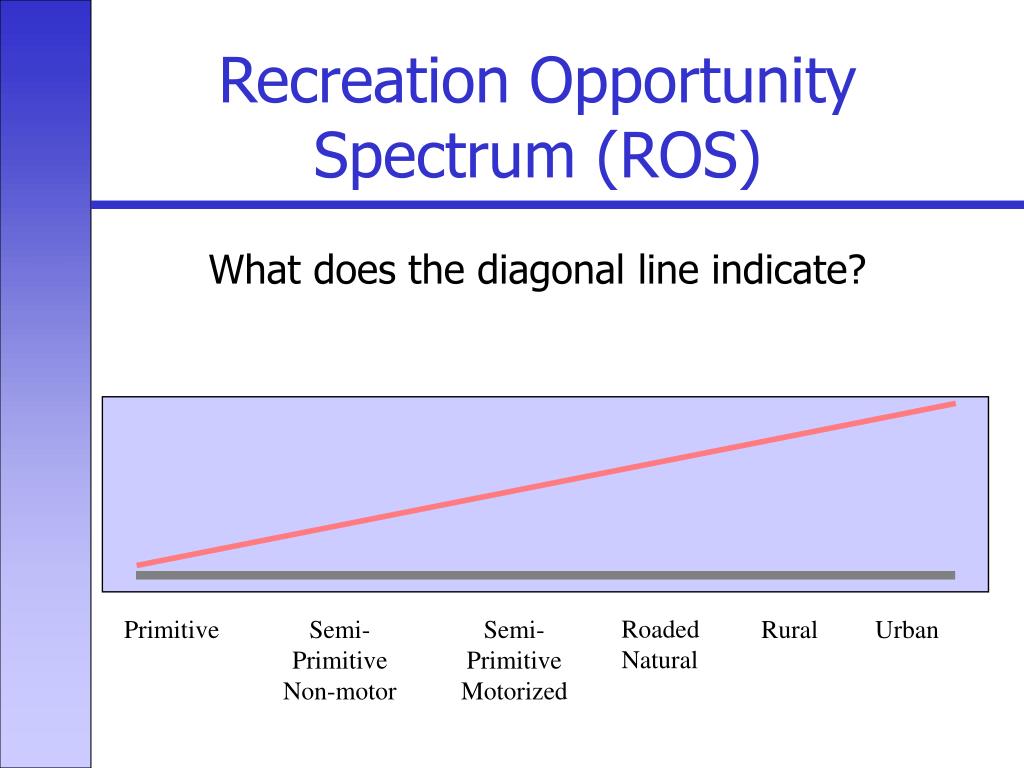 Recreation Opportunity Spectrum (ROS)

What does the diagonal line indicate?

Primitive

Semi-Primitive Non-motor

Semi-Primitive Motorized

Roaded Natural

Rural

Urban